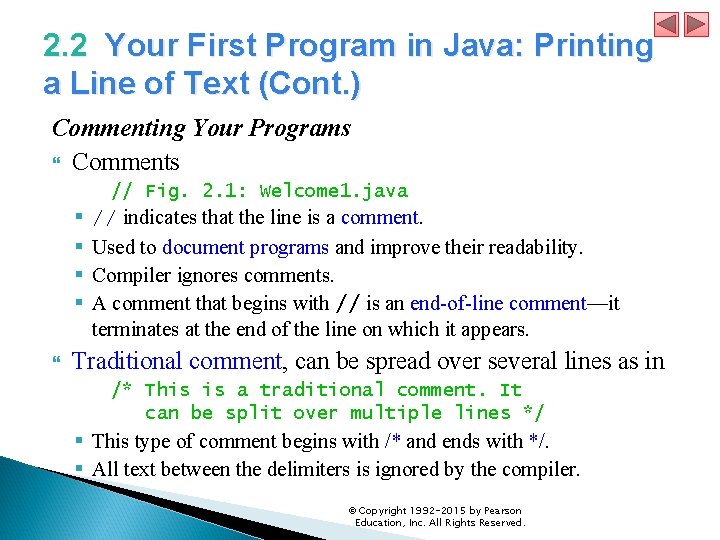 2.2 Your First Program in Java: Printing a Line of Text (Cont.)

Commenting Your Programs

Comments

// Fig. 2.1: Welcome1.java

// indicates that the line is a comment.

Used to document programs and improve their readability.

Compiler ignores comments.

A comment that begins with // is an end-of-line comment—it terminates at the end of the line on which it appears.

Traditional comment, can be spread over several lines as in

/* This is a traditional comment. It
   can be split over multiple lines */

This type of comment begins with /* and ends with */.

All text between the delimiters is ignored by the compiler.

© Copyright 1992-2015 by Pearson Education, Inc. All Rights Reserved.